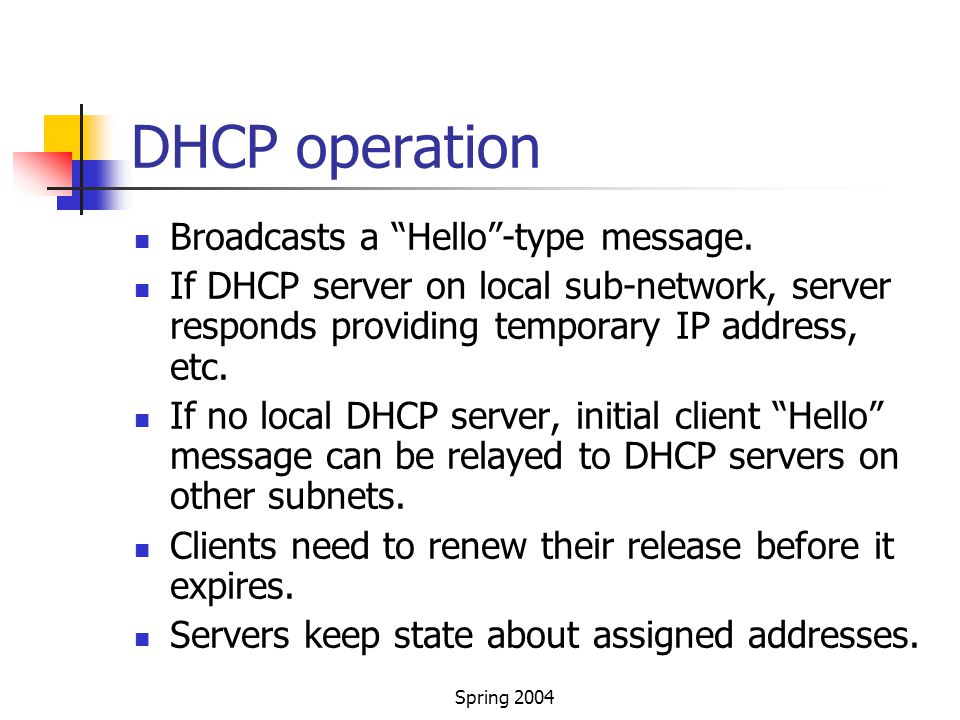 DHCP operation

- Broadcasts a “Hello”-type message.
- If DHCP server on local sub-network, server responds providing temporary IP address, etc.
- If no local DHCP server, initial client “Hello” message can be relayed to DHCP servers on other subnets.
- Clients need to renew their release before it expires.
- Servers keep state about assigned addresses.

Spring 2004